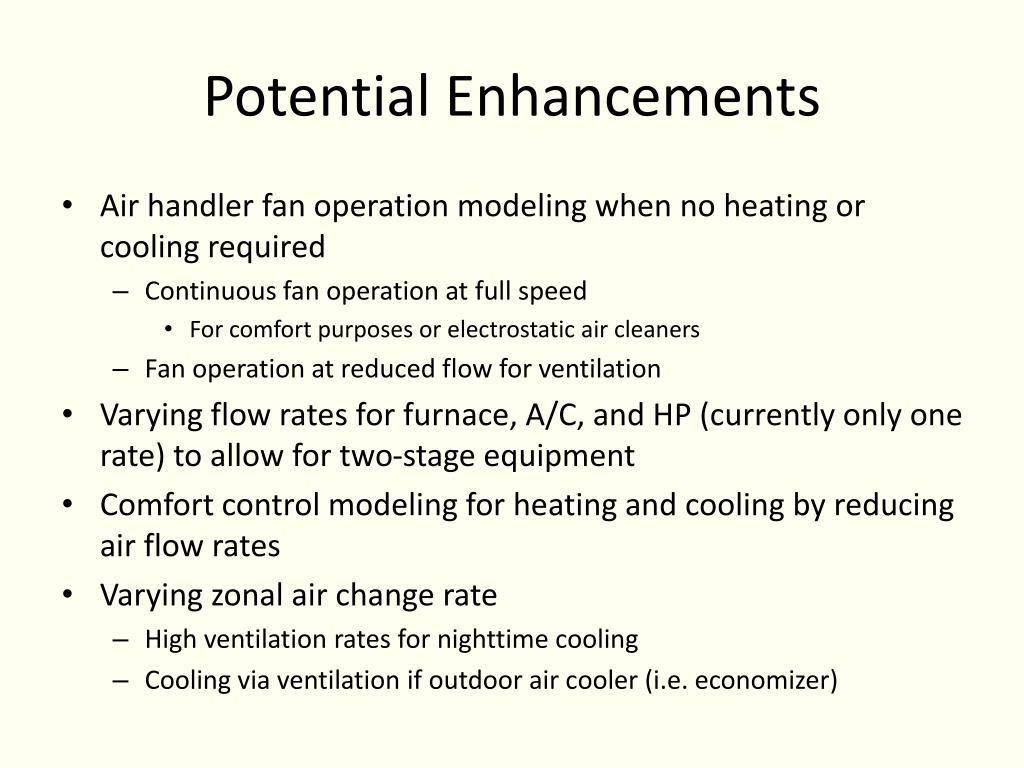 Potential Enhancements

• Air handler fan operation modeling when no heating or cooling required
– Continuous fan operation at full speed
• For comfort purposes or electrostatic air cleaners
– Fan operation at reduced flow for ventilation
• Varying flow rates for furnace, A/C, and HP (currently only one rate) to allow for two-stage equipment
• Comfort control modeling for heating and cooling by reducing air flow rates
• Varying zonal air change rate
– High ventilation rates for nighttime cooling
– Cooling via ventilation if outdoor air cooler (i.e. economizer)